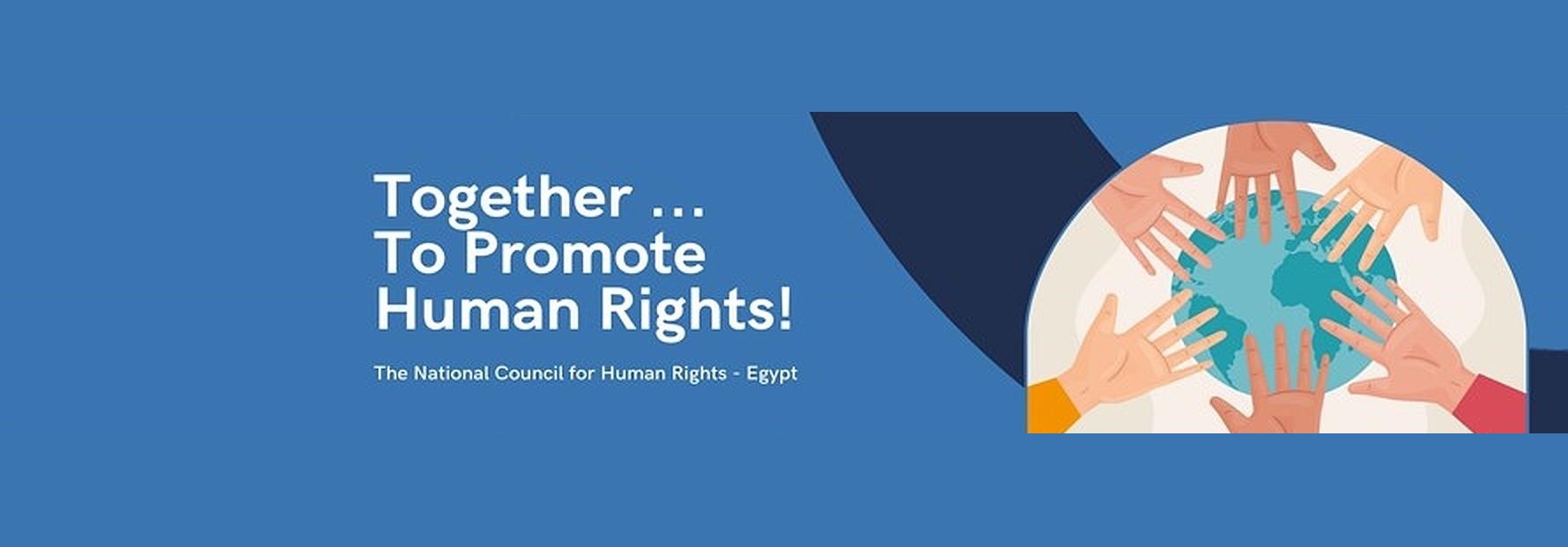 Together ...
To Promote
Human Rights!

The National Council for Human Rights - Egypt